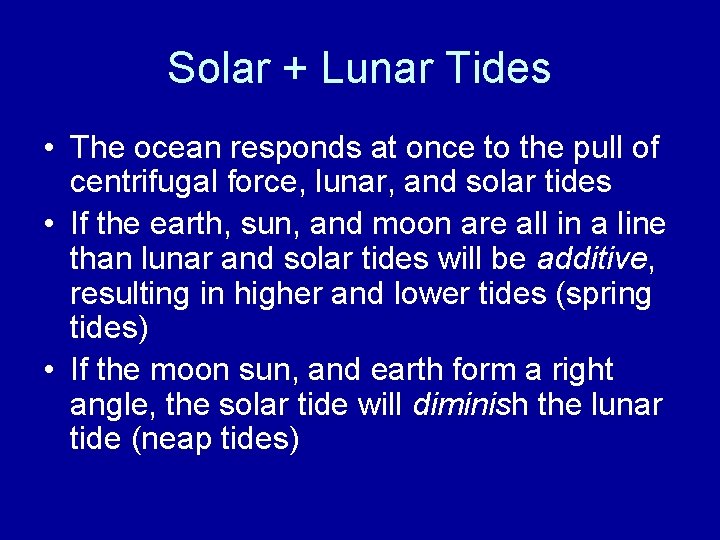 Solar + Lunar Tides

• The ocean responds at once to the pull of centrifugal force, lunar, and solar tides

• If the earth, sun, and moon are all in a line than lunar and solar tides will be additive, resulting in higher and lower tides (spring tides)

• If the moon sun, and earth form a right angle, the solar tide will diminish the lunar tide (neap tides)